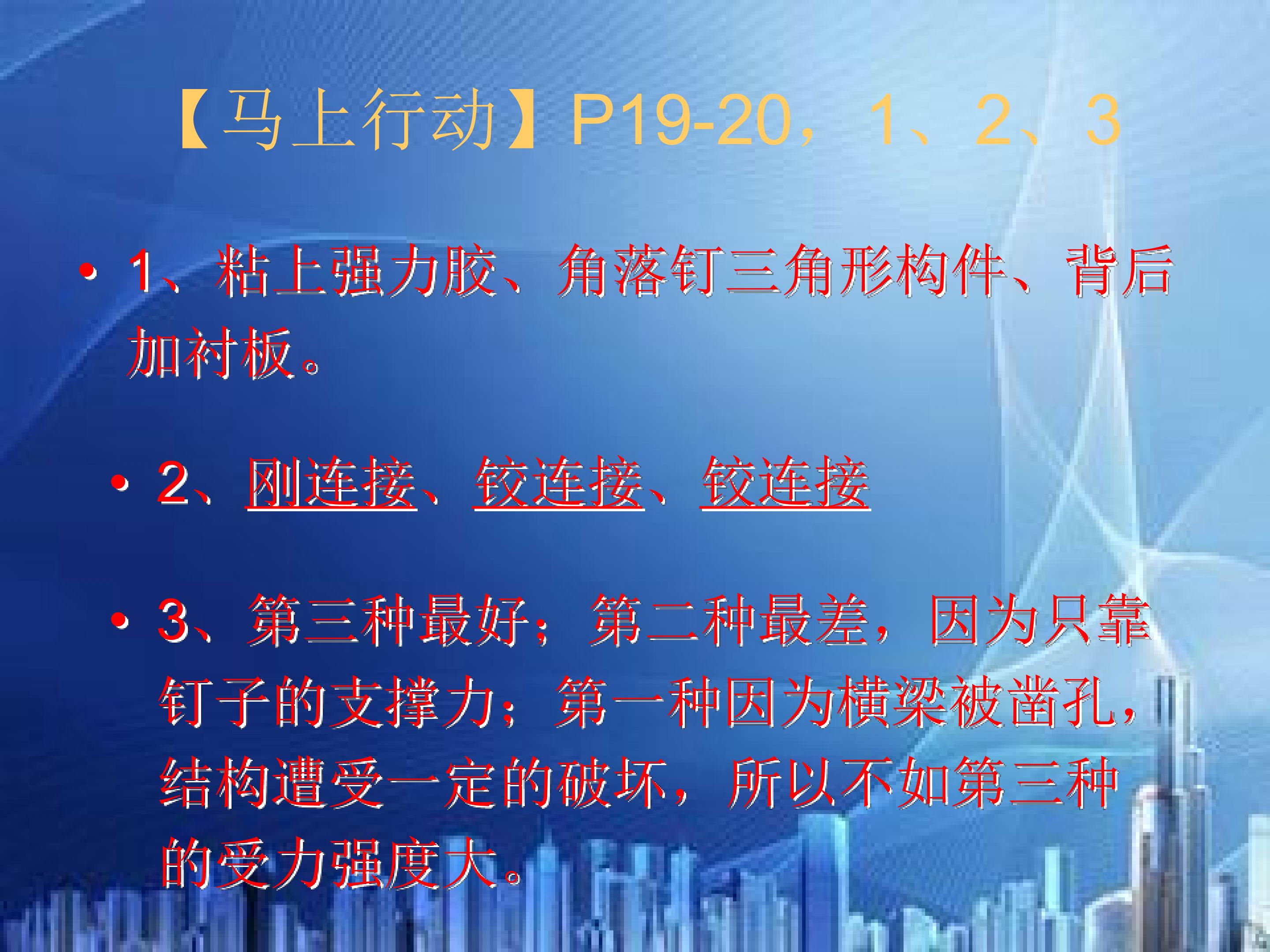 【马上行动】P19-20，1、2、3

• 1、粘上强力胶、角落钉三角形构件、背后加衬板。

• 2、刚连接、铰连接、铰连接

• 3、第三种最好；第二种最差，因为只靠钉子的支撑力；第一种因为横梁被凿孔，结构遭受一定的破坏，所以不如第三种的受力强度大。